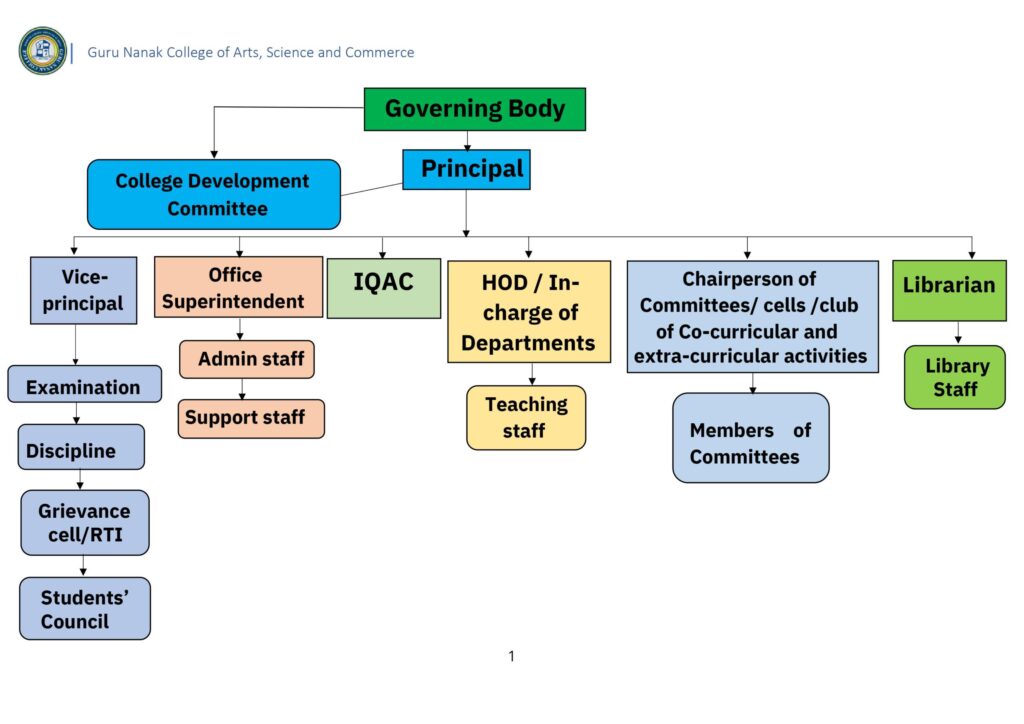 Guru Nanak College of Arts, Science and Commerce

Governing Body

Principal

College Development Committee

Vice-principal

Examination

Discipline

Grievance cell/RTI

Students' Council

Office Superintendent

Admin staff

Support staff

IQAC

HOD / In-charge of Departments

Teaching staff

Chairperson of Committees/ cells /club of Co-curricular and extra-curricular activities

Members of Committees

Librarian

Library Staff

1